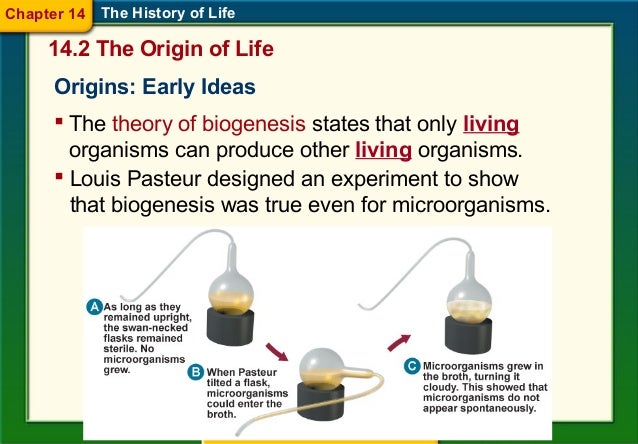 Chapter 14 The History of Life

14.2 The Origin of Life

Origins: Early Ideas

▪ The theory of biogenesis states that only living organisms can produce other living organisms.

▪ Louis Pasteur designed an experiment to show that biogenesis was true even for microorganisms.

A As long as they remained upright, the swan-necked flasks remained sterile. No microorganisms grew.

B When Pasteur tilted a flask, microorganisms could enter the broth.

C Microorganisms grew in the broth, turning it cloudy. This showed that microorganisms do not appear spontaneously.